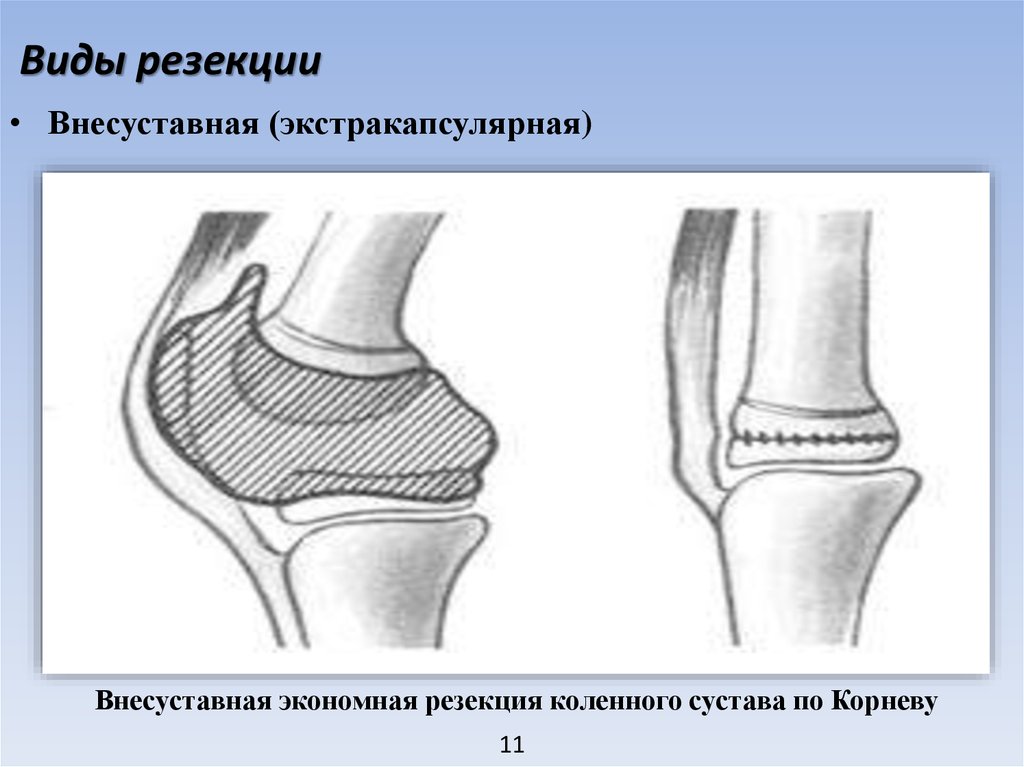 Виды резекции

• Внесуставная (экстракапсулярная)

Внесуставная экономная резекция коленного сустава по Корневу

11